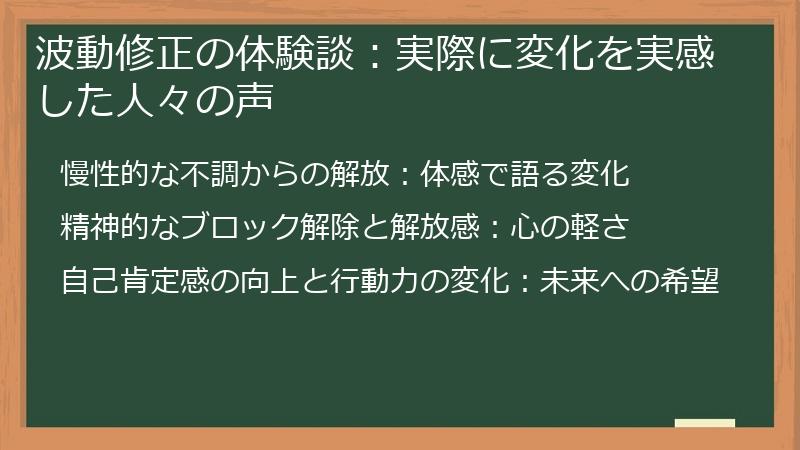 波動修正の体験談：実際に変化を実感した人々の声

慢性的な不調からの解放：体感で語る変化

精神的なブロック解除と解放感：心の軽さ

自己肯定感の向上と行動力の変化：未来への希望